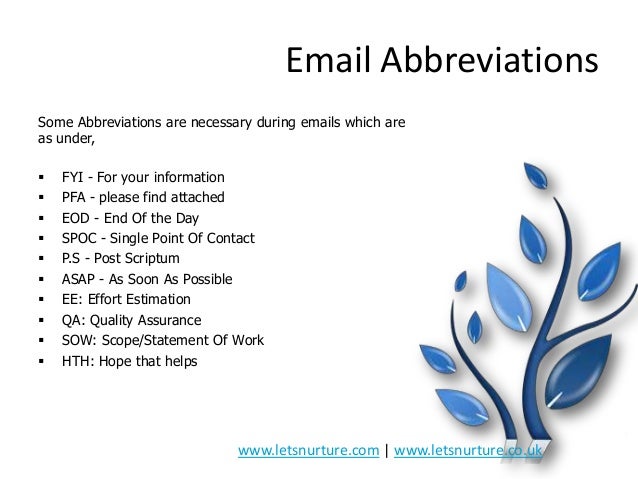 Email Abbreviations

Some Abbreviations are necessary during emails which are as under,

▪ FYI - For your information
▪ PFA - please find attached
▪ EOD - End Of the Day
▪ SPOC - Single Point Of Contact
▪ P.S - Post Scriptum
▪ ASAP - As Soon As Possible
▪ EE: Effort Estimation
▪ QA: Quality Assurance
▪ SOW: Scope/Statement Of Work
▪ HTH: Hope that helps

www.letsnurture.com | www.letsnurture.co.uk